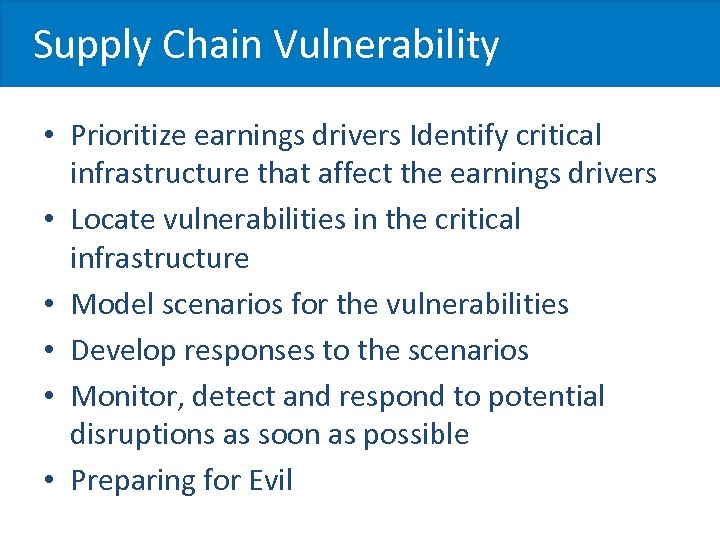 Supply Chain Vulnerability

• Prioritize earnings drivers Identify critical infrastructure that affect the earnings drivers
• Locate vulnerabilities in the critical infrastructure
• Model scenarios for the vulnerabilities
• Develop responses to the scenarios
• Monitor, detect and respond to potential disruptions as soon as possible
• Preparing for Evil